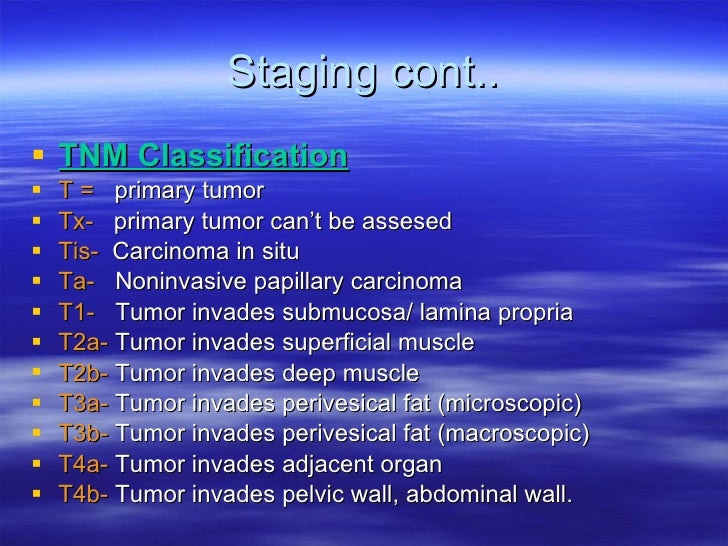 Staging cont..

- TNM Classification
- T = primary tumor
- Tx- primary tumor can't be assesed
- Tis- Carcinoma in situ
- Ta- Noninvasive papillary carcinoma
- T1- Tumor invades submucosa/ lamina propria
- T2a- Tumor invades superficial muscle
- T2b- Tumor invades deep muscle
- T3a- Tumor invades perivesical fat (microscopic)
- T3b- Tumor invades perivesical fat (macroscopic)
- T4a- Tumor invades adjacent organ
- T4b- Tumor invades pelvic wall, abdominal wall.